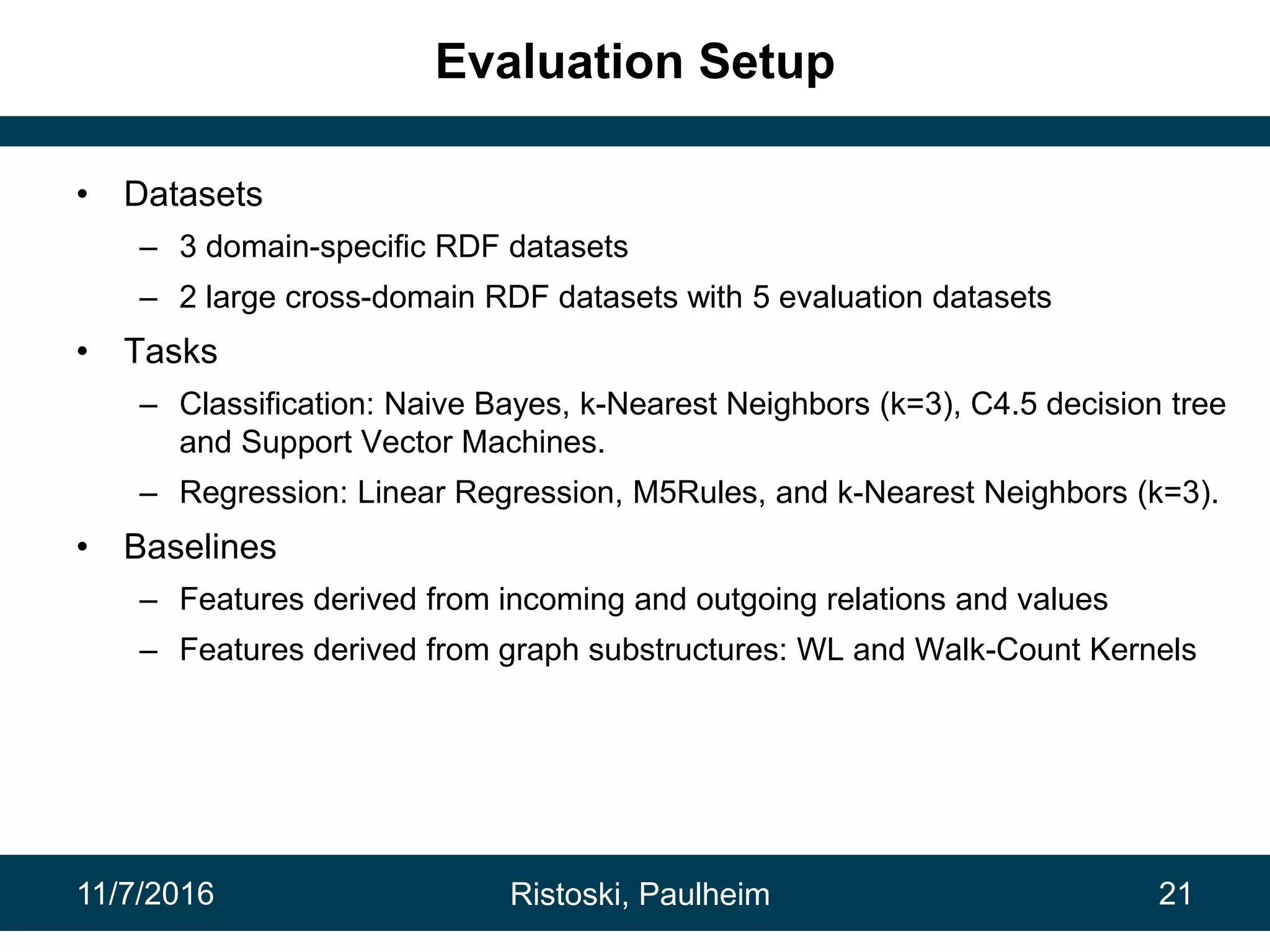 Evaluation Setup

• Datasets
– 3 domain-specific RDF datasets
– 2 large cross-domain RDF datasets with 5 evaluation datasets

• Tasks
– Classification: Naive Bayes, k-Nearest Neighbors (k=3), C4.5 decision tree and Support Vector Machines.
– Regression: Linear Regression, M5Rules, and k-Nearest Neighbors (k=3).

• Baselines
– Features derived from incoming and outgoing relations and values
– Features derived from graph substructures: WL and Walk-Count Kernels

11/7/2016
Ristoski, Paulheim
21